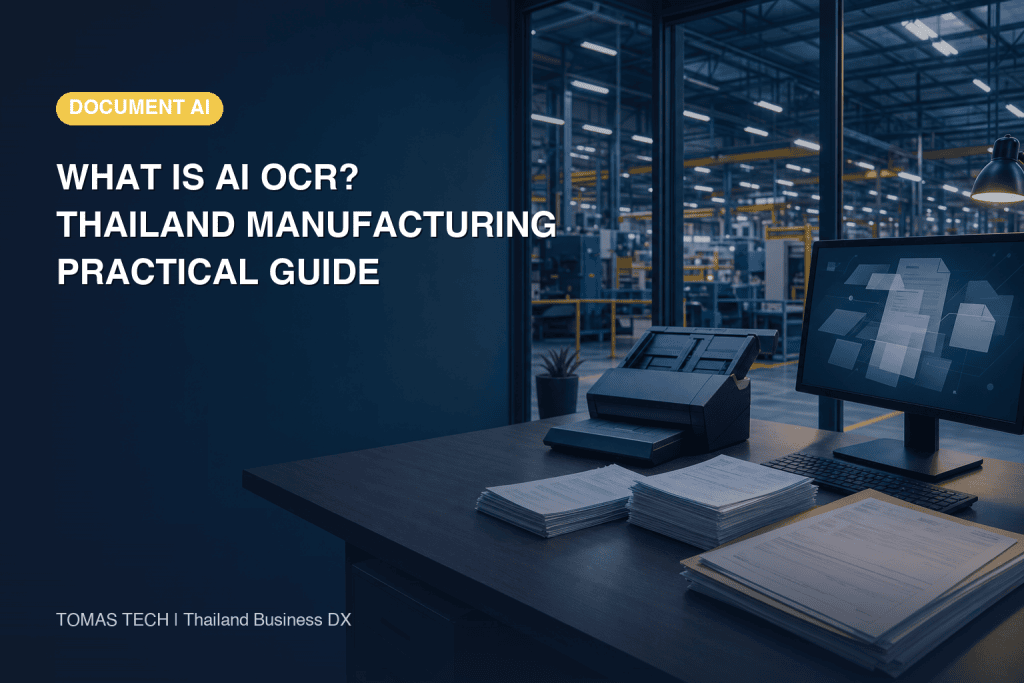 DOCUMENT AI

WHAT IS AI OCR?
THAILAND MANUFACTURING
PRACTICAL GUIDE

TOMAS TECH | Thailand Business DX